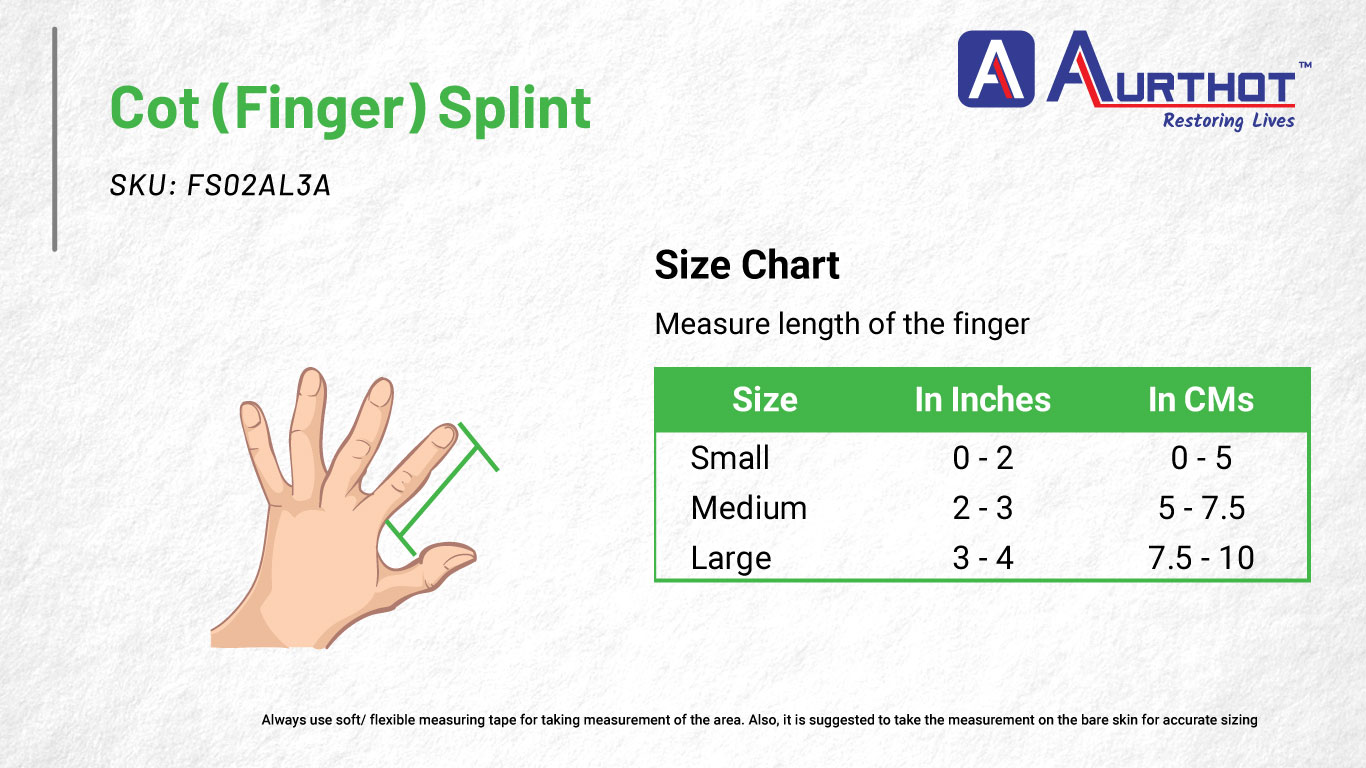 Cot (Finger) Splint

SKU: FS02AL3A

A AURTHOT™
Restoring Lives

Size Chart

Measure length of the finger

| Size | In Inches | In CMs |
|---|---|---|
| Small | 0 - 2 | 0 - 5 |
| Medium | 2 - 3 | 5 - 7.5 |
| Large | 3 - 4 | 7.5 - 10 |

Always use soft/ flexible measuring tape for taking measurement of the area. Also, it is suggested to take the measurement on the bare skin for accurate sizing